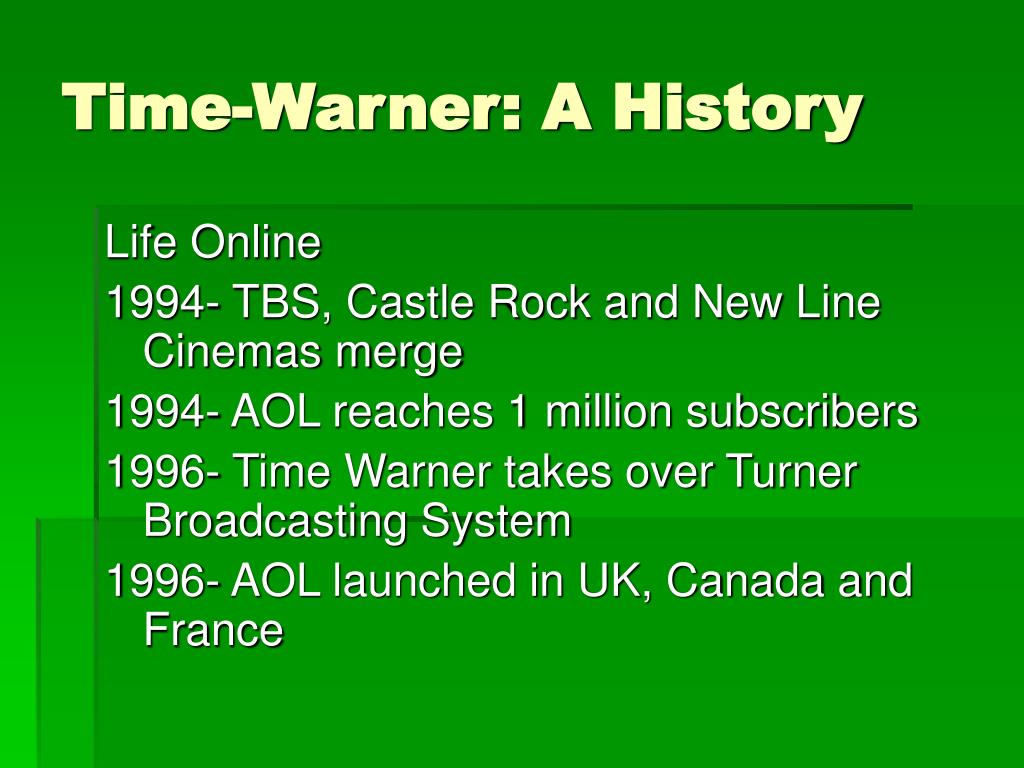 Time-Warner: A History

Life Online

1994- TBS, Castle Rock and New Line Cinemas merge

1994- AOL reaches 1 million subscribers

1996- Time Warner takes over Turner Broadcasting System

1996- AOL launched in UK, Canada and France